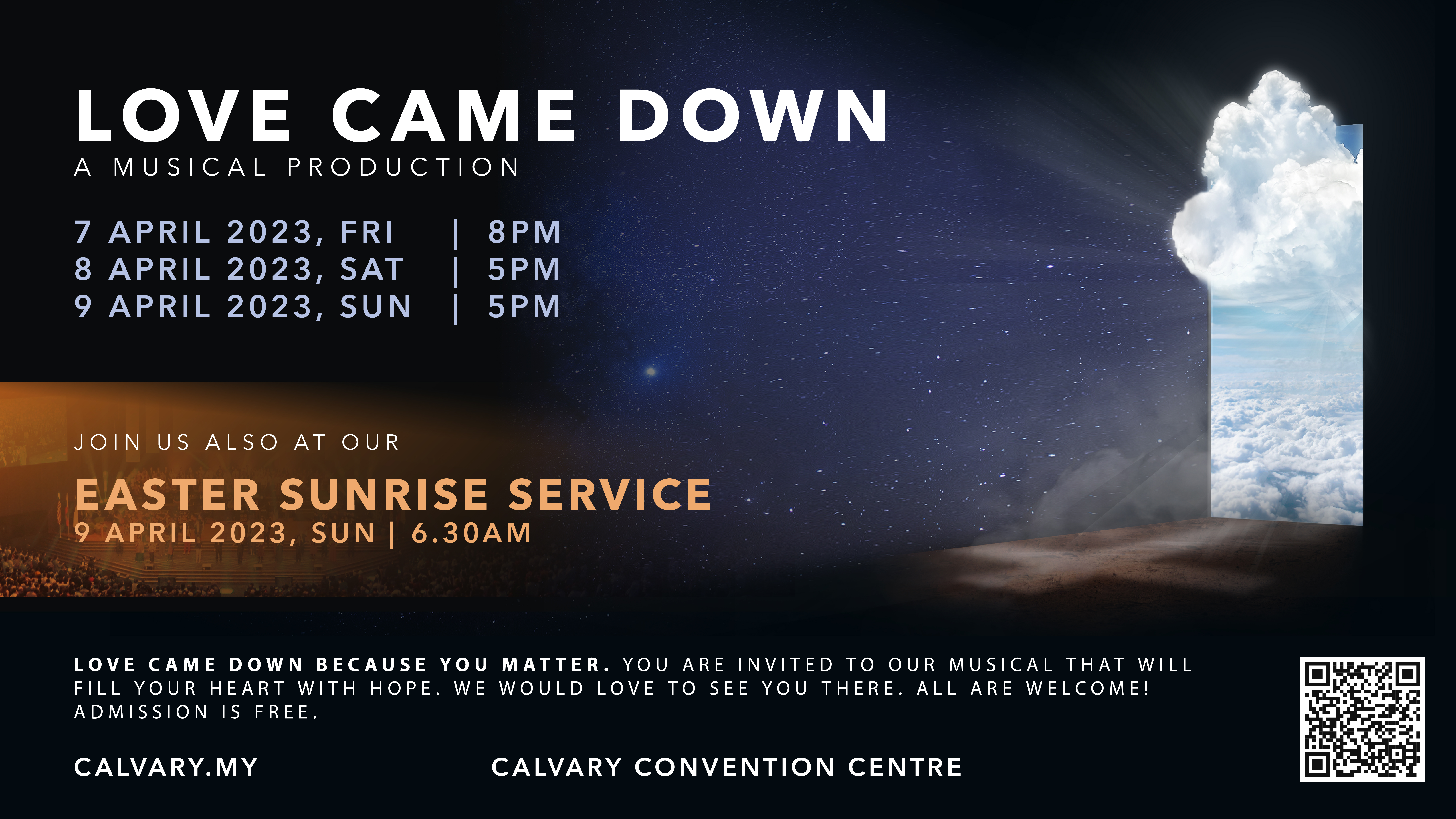 LOVE CAME DOWN
A MUSICAL PRODUCTION

7 APRIL 2023, FRI | 8PM
8 APRIL 2023, SAT | 5PM
9 APRIL 2023, SUN | 5PM

JOIN US ALSO AT OUR

EASTER SUNRISE SERVICE
9 APRIL 2023, SUN | 6.30AM

LOVE CAME DOWN BECAUSE YOU MATTER. YOU ARE INVITED TO OUR MUSICAL THAT WILL FILL YOUR HEART WITH HOPE. WE WOULD LOVE TO SEE YOU THERE. ALL ARE WELCOME! ADMISSION IS FREE.

CALVARY.MY

CALVARY CONVENTION CENTRE